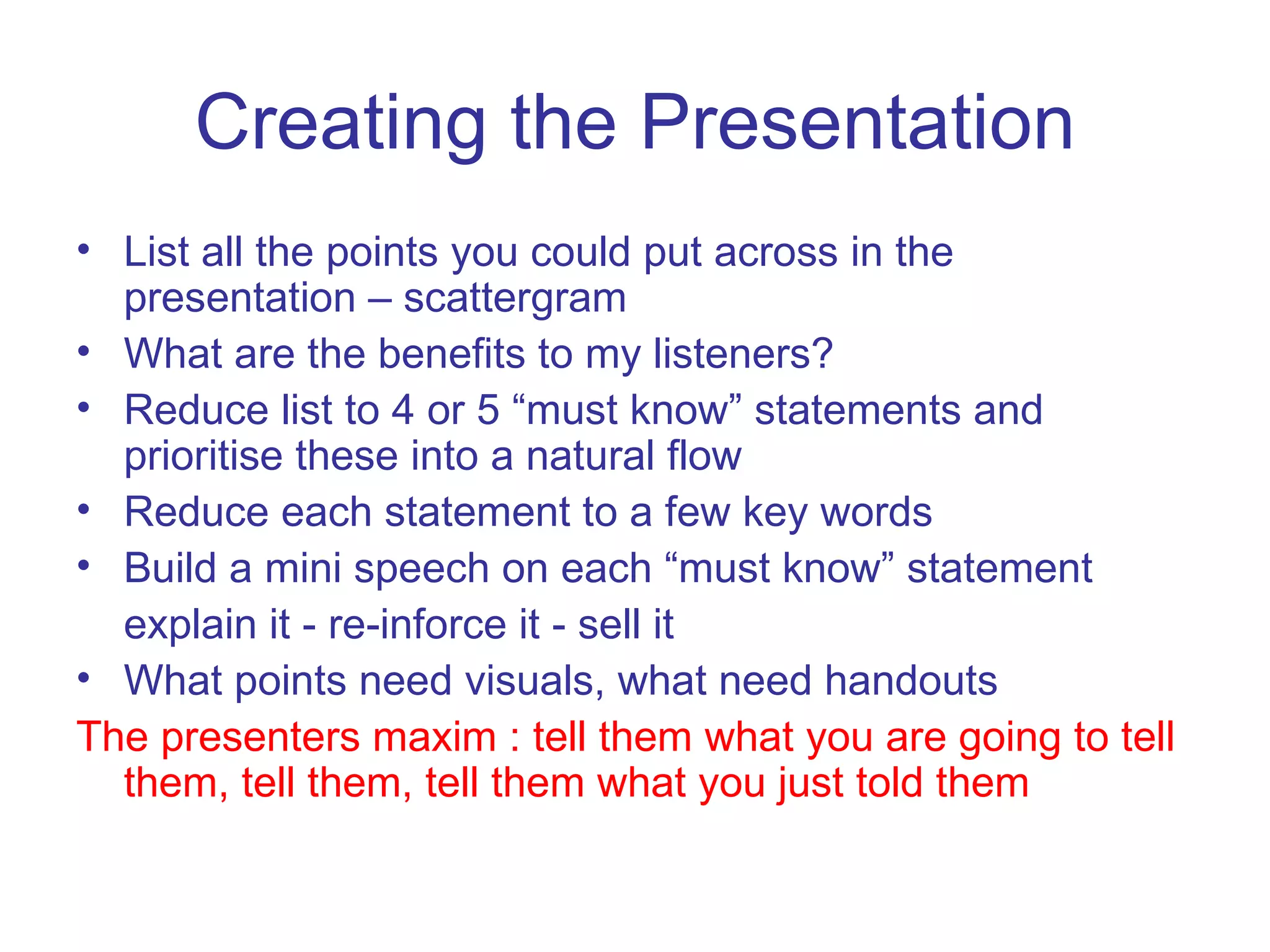 Creating the Presentation

• List all the points you could put across in the presentation – scattergram
• What are the benefits to my listeners?
• Reduce list to 4 or 5 “must know” statements and prioritise these into a natural flow
• Reduce each statement to a few key words
• Build a mini speech on each “must know” statement

explain it - re-inforce it - sell it
• What points need visuals, what need handouts

The presenters maxim : tell them what you are going to tell them, tell them, tell them what you just told them